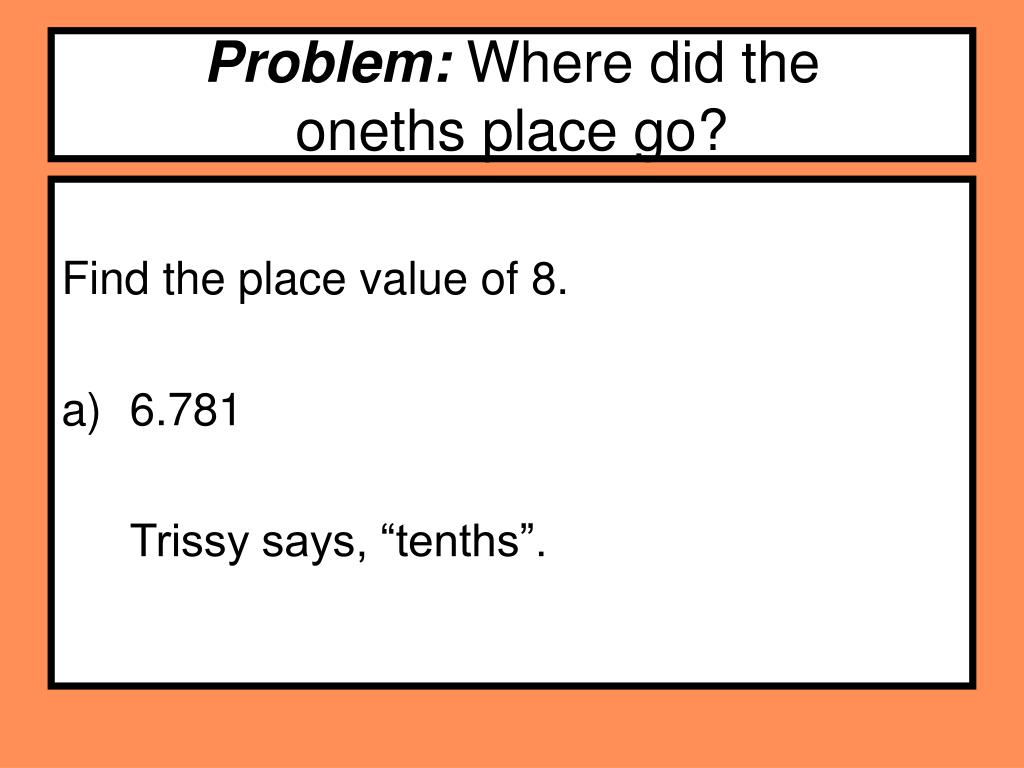 Problem: Where did the oneths place go?

Find the place value of 8.

a) 6.781

Trissy says, “tenths”.